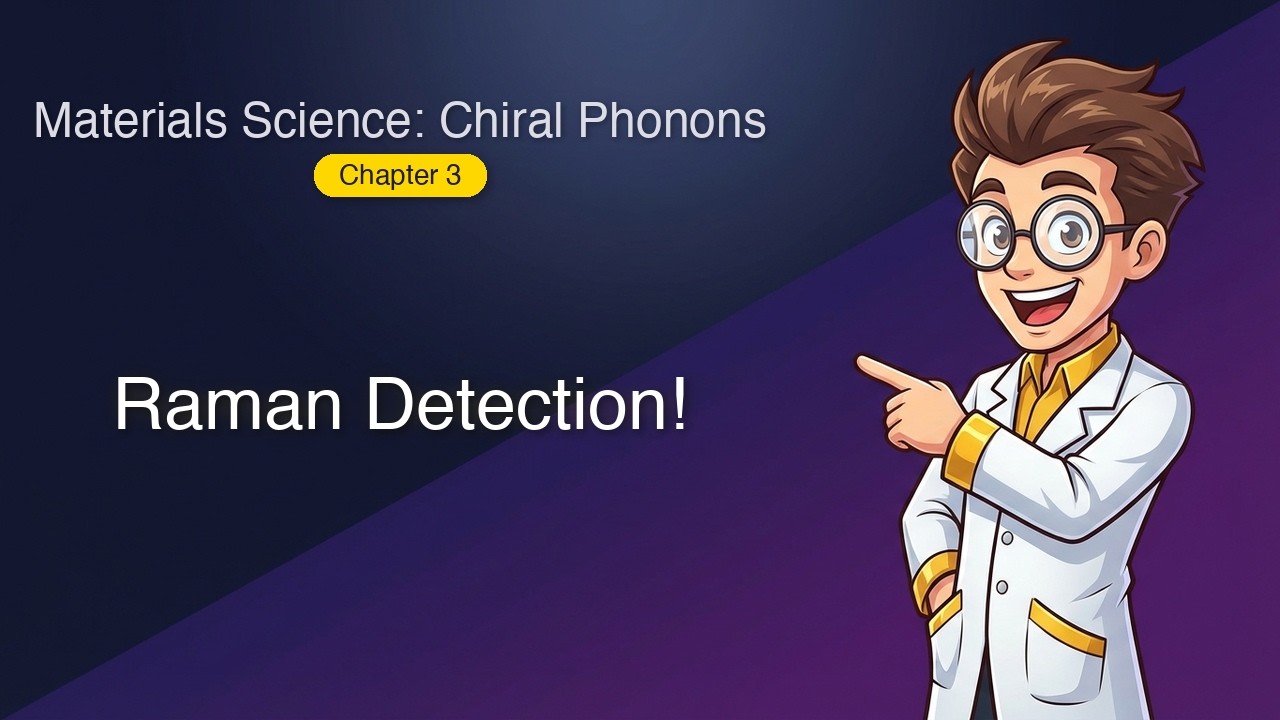 Materials Science: Chiral Phonons

Chapter 3

Raman Detection!